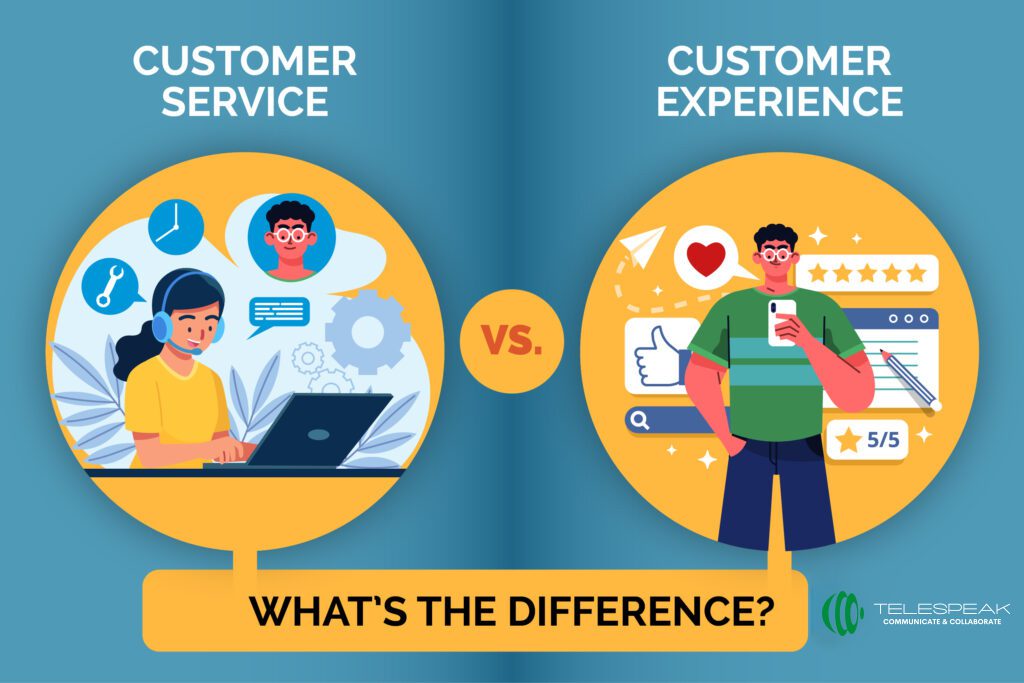 CUSTOMER SERVICE

VS.

CUSTOMER EXPERIENCE

5/5

WHAT'S THE DIFFERENCE?

TELESPEAK
COMMUNICATE & COLLABORATE